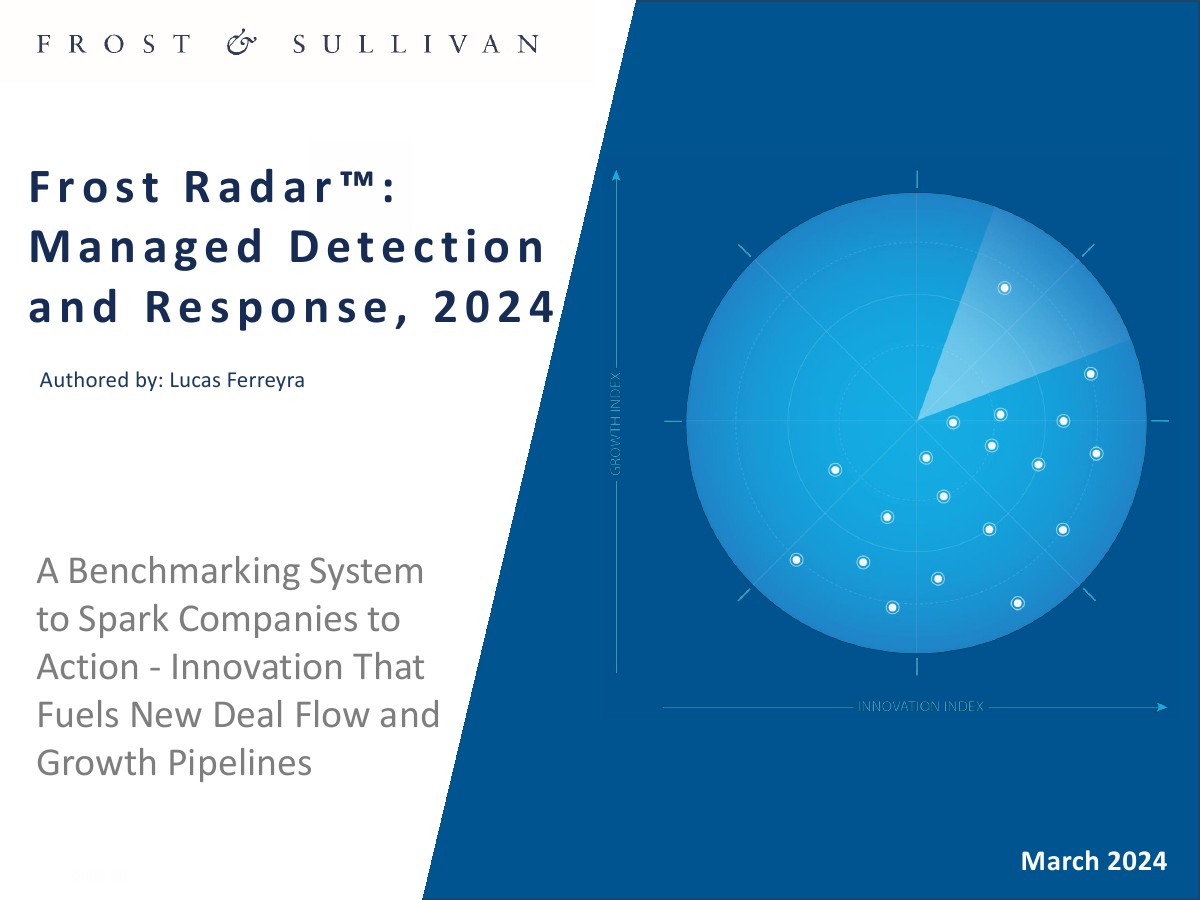 FROST & SULLIVAN

Frost Radar™: Managed Detection and Response, 2024

Authored by: Lucas Ferreyra

A Benchmarking System to Spark Companies to Action - Innovation That Fuels New Deal Flow and Growth Pipelines

GROWTH INDEX

INNOVATION INDEX

March 2024